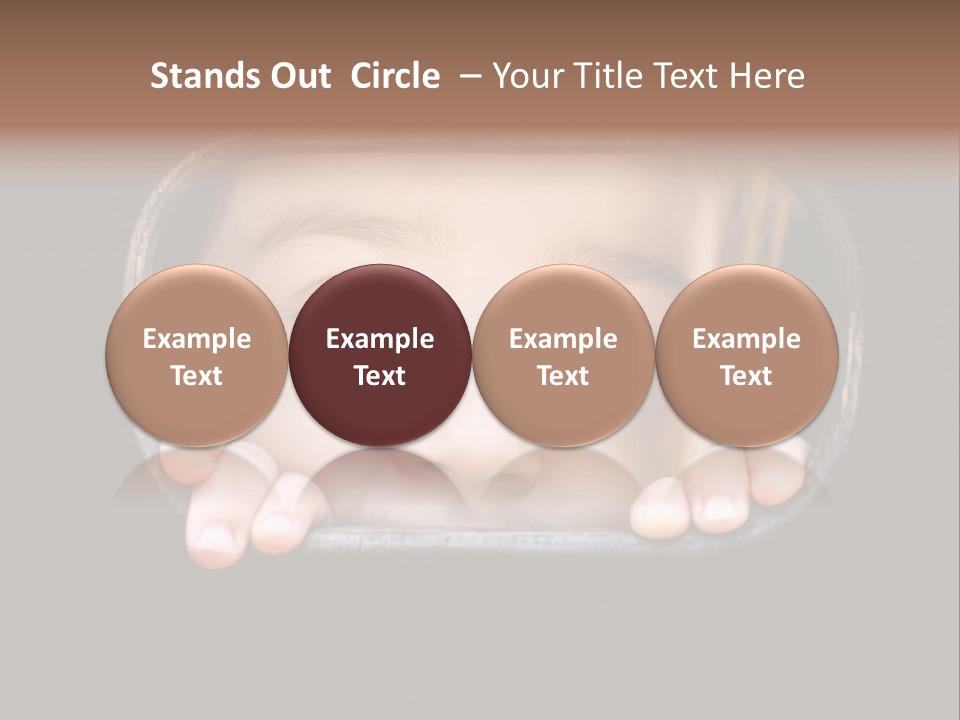 Stands Out Circle – Your Title Text Here

Example Text

Example Text

Example Text

Example Text